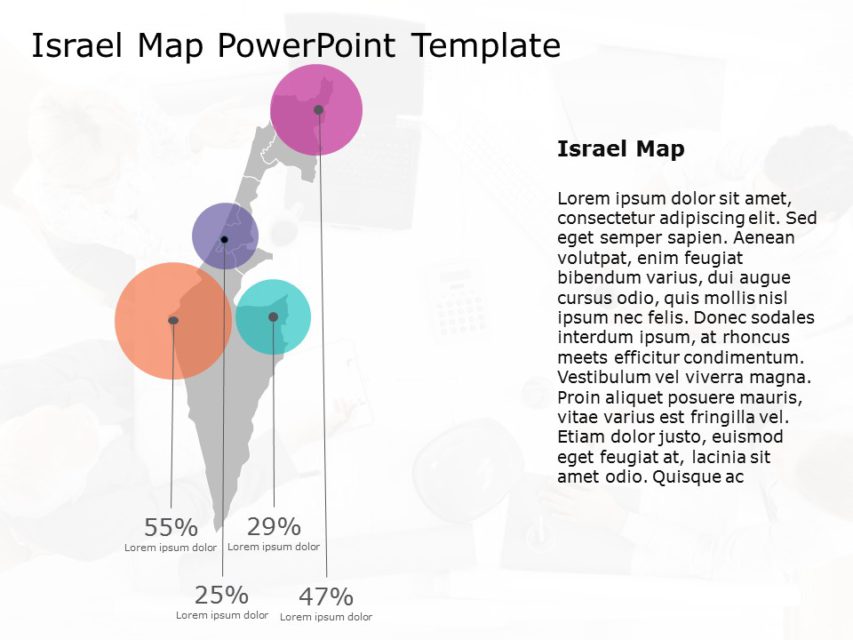 Israel Map PowerPoint Template

Israel Map

Lorem ipsum dolor sit amet, consectetur adipiscing elit. Sed eget semper sapien. Aenean volutpat, enim feugiat bibendum varius, dui augue cursus odio, quis mollis nisl ipsum nec felis. Donec sodales interdum ipsum, at rhoncus meets efficitur condimentum. Vestibulum vel viverra magna. Proin aliquet posuere mauris, vitae varius est fringilla vel. Etiam dolor justo, euismod eget feugiat at, lacinia sit amet odio. Quisque ac

55%
Lorem ipsum dolor

29%
Lorem ipsum dolor

25%
Lorem ipsum dolor

47%
Lorem ipsum dolor